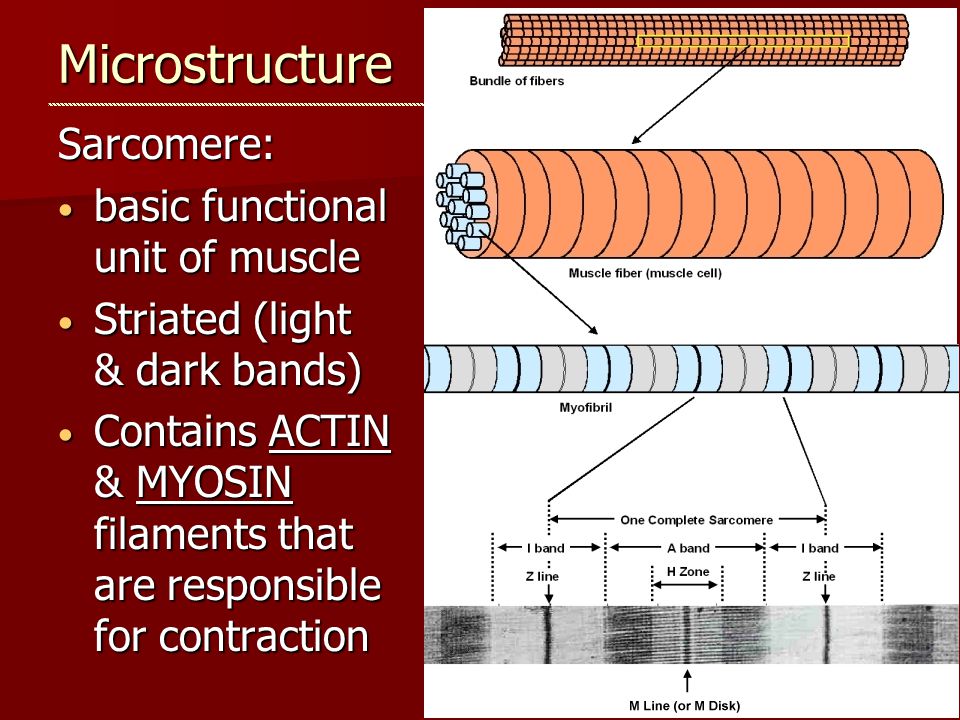 Microstructure

Sarcomere:

• basic functional unit of muscle

• Striated (light & dark bands)

• Contains ACTIN & MYOSIN filaments that are responsible for contraction

Bundle of fibers

Muscle fiber (muscle cell)

Myofibril

One Complete Sarcomere

I band

A band

I band

Z line

H Zone

Z line

M Line (or M Disk)